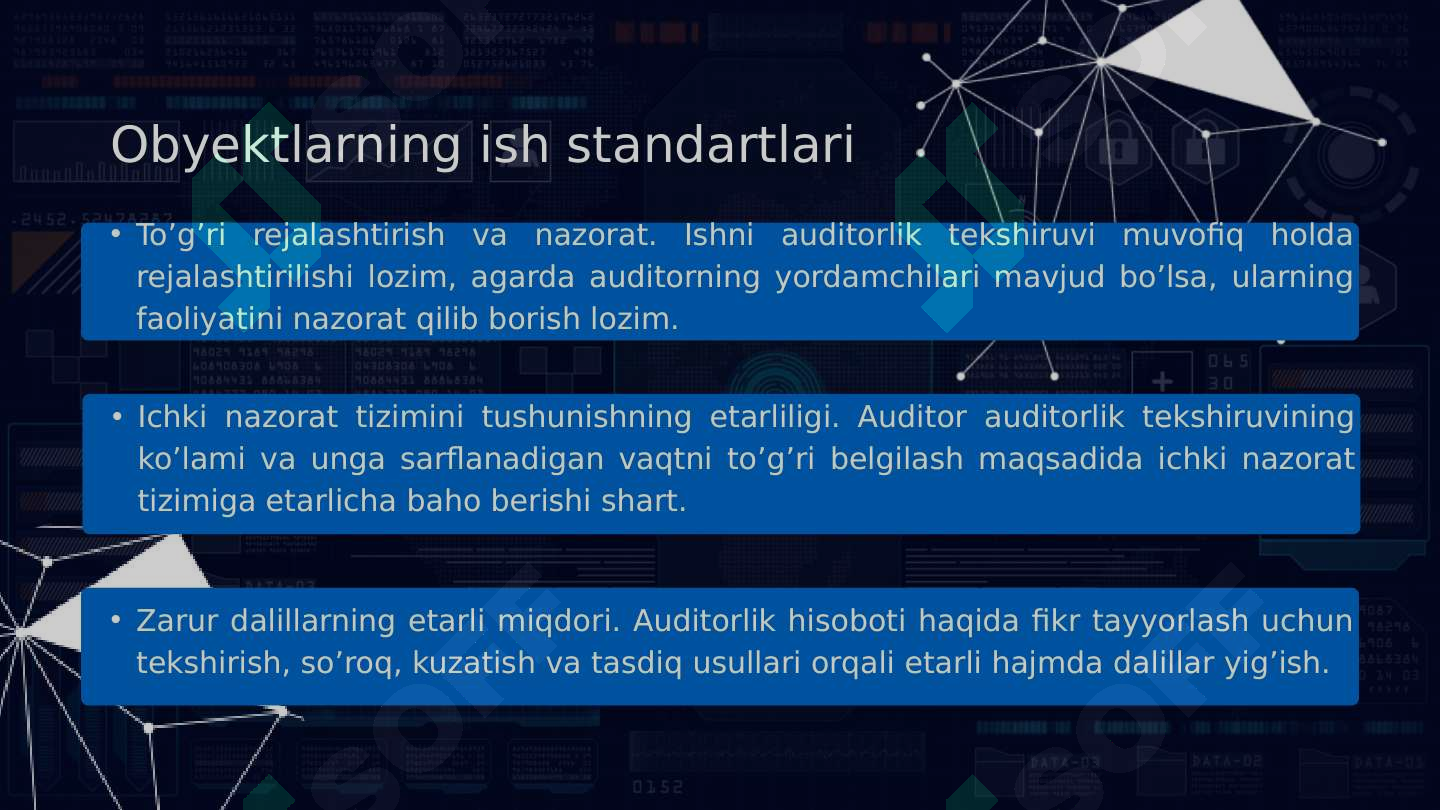 Obyektlarning ish standartlari

• To’g’ri rejalashtirish va nazorat. Ishni auditorlik tekshiruvi muvofiq holda rejalashtirilishi lozim, agarda auditorning yordamchilari mavjud bo’lsa, ularning faoliyatini nazorat qilib borish lozim.

• Ichki nazorat tizimini tushunishning etarliligi. Auditor auditorlik tekshiruvining ko’lami va unga sarflanadigan vaqtni to’g’ri belgilash maqsadida ichki nazorat tizimiga etarlicha baho berishi shart.

• Zarur dalillarning etarli miqdori. Auditorlik hisoboti haqida fikr tayyorlash uchun tekshirish, so’roq, kuzatish va tasdiq usullari orqali etarli hajmda dalillar yig’ish.